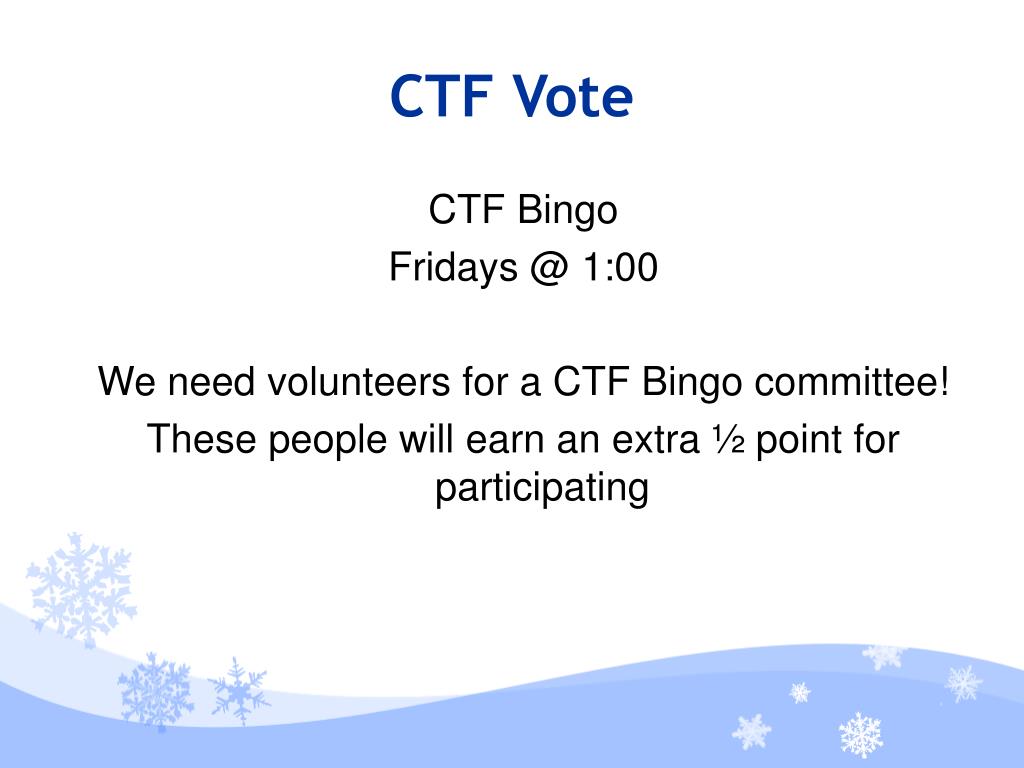 CTF Vote

CTF Bingo
Fridays @ 1:00

We need volunteers for a CTF Bingo committee!
These people will earn an extra ½ point for participating